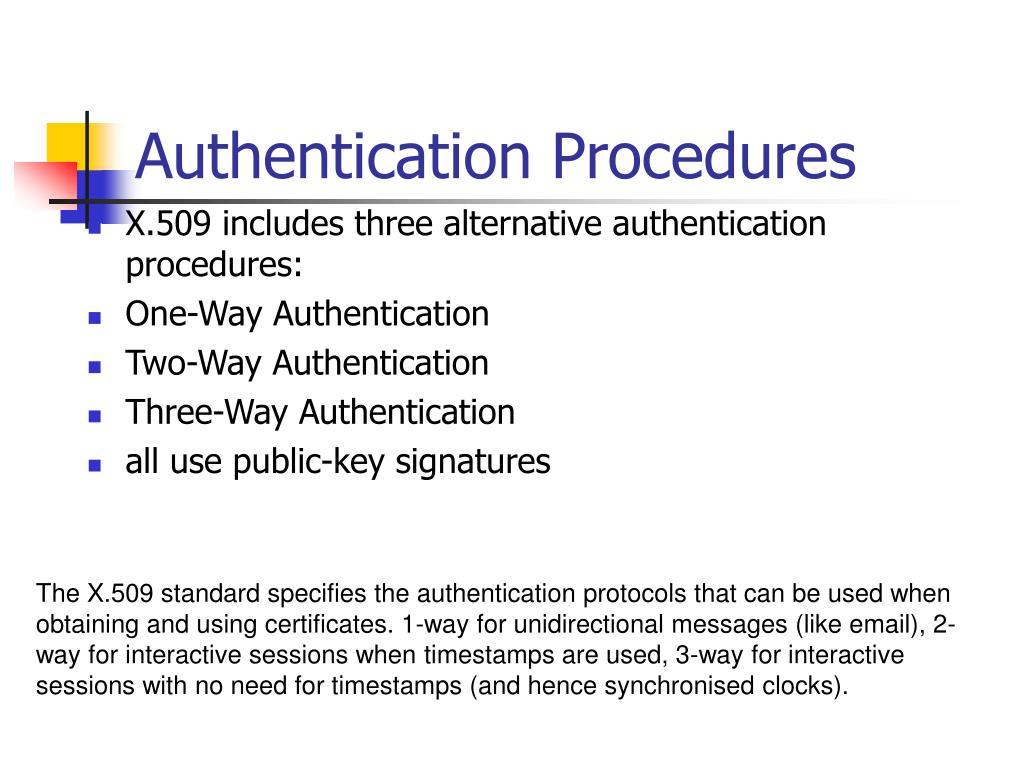 Authentication Procedures

- X.509 includes three alternative authentication procedures:
- One-Way Authentication
- Two-Way Authentication
- Three-Way Authentication
- all use public-key signatures

The X.509 standard specifies the authentication protocols that can be used when obtaining and using certificates. 1-way for unidirectional messages (like email), 2-way for interactive sessions when timestamps are used, 3-way for interactive sessions with no need for timestamps (and hence synchronised clocks).